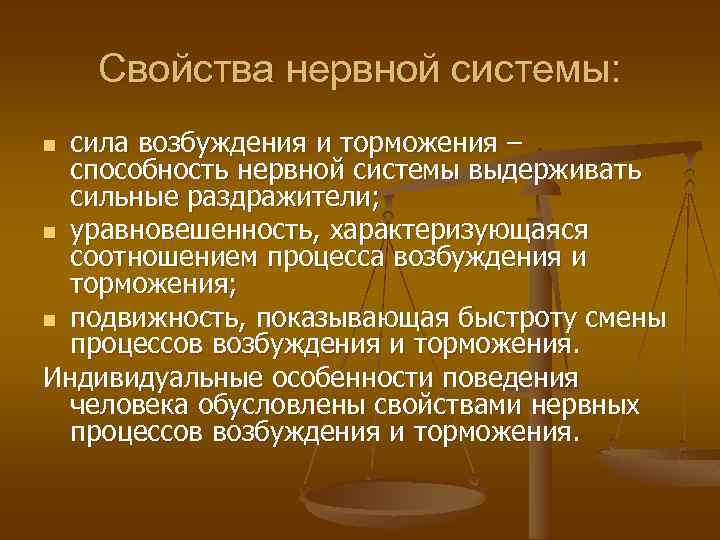 Свойства нервной системы:

- сила возбуждения и торможения – способность нервной системы выдерживать сильные раздражители;
- уравновешенность, характеризующаяся соотношением процесса возбуждения и торможения;
- подвижность, показывающая быстроту смены процессов возбуждения и торможения.

Индивидуальные особенности поведения человека обусловлены свойствами нервных процессов возбуждения и торможения.